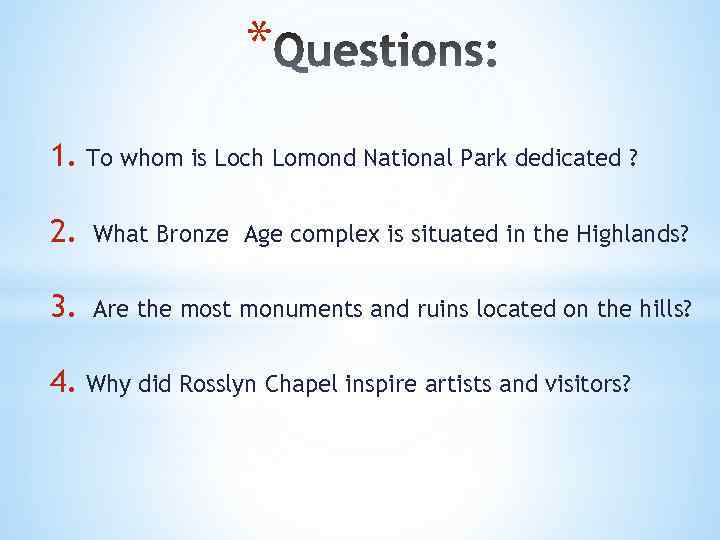 *Questions:

1. To whom is Loch Lomond National Park dedicated ?

2. What Bronze Age complex is situated in the Highlands?

3. Are the most monuments and ruins located on the hills?

4. Why did Rosslyn Chapel inspire artists and visitors?